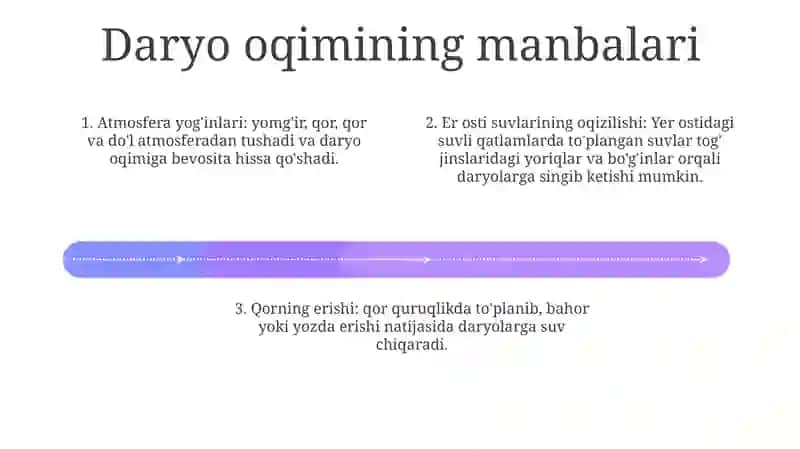 Daryo oqimining manbalari

1. Atmosfera yog'inlari: yomg'ir, qor, qor va do'l atmosferadan tushadi va daryo oqimiga bevosita hissa qo'shadi.

2. Er osti suvlarining oqizilishi: Yer ostidagi suvli qatlamlarda to'plangan suvlar tog' jinslaridagi yoriqlar va bo'g'inlar orqali daryolarga singib ketishi mumkin.

3. Qorning erishi: qor quruqlikda to'planib, bahor yoki yozda erishi natijasida daryolarga suv chiqaradi.